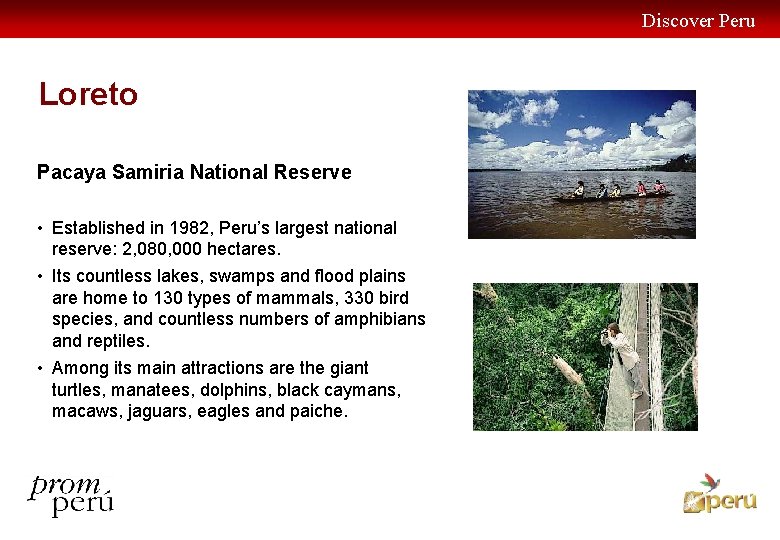 Discover Peru

Loreto

Pacaya Samiria National Reserve

• Established in 1982, Peru's largest national reserve: 2,080,000 hectares.

• Its countless lakes, swamps and flood plains are home to 130 types of mammals, 330 bird species, and countless numbers of amphibians and reptiles.

• Among its main attractions are the giant turtles, manatees, dolphins, black caymans, macaws, jaguars, eagles and paiche.

prom perú

perú